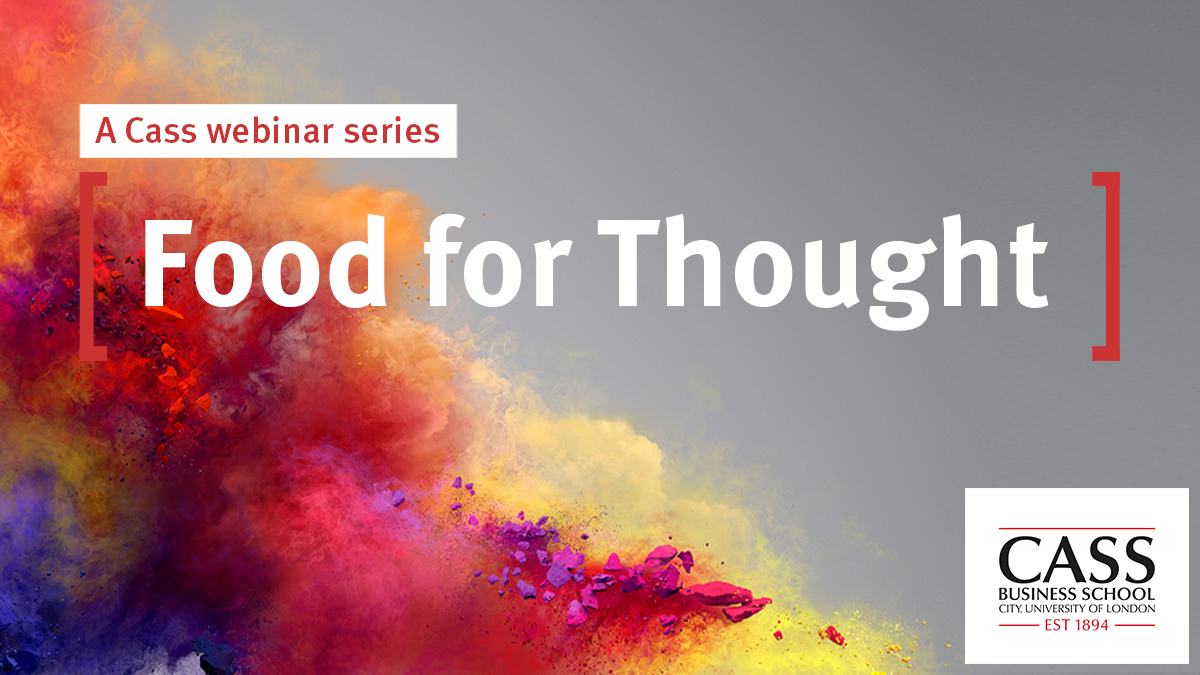 A Cass webinar series

Food for Thought

CASS
BUSINESS SCHOOL
CITY, UNIVERSITY OF LONDON
EST 1894